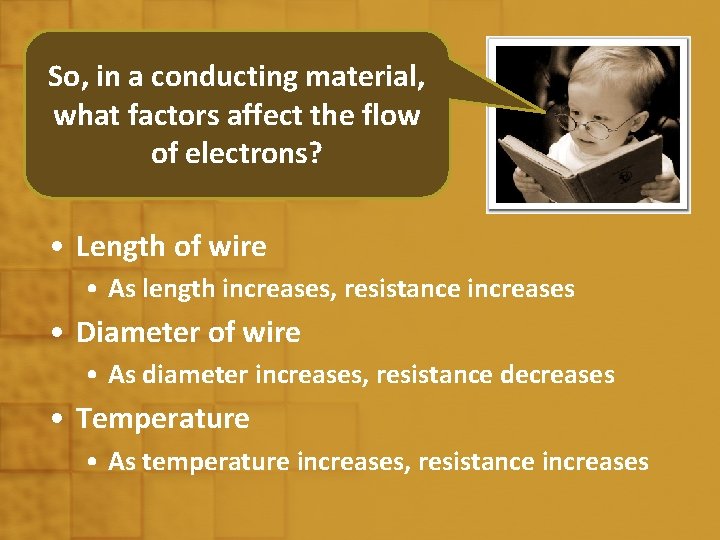 So, in a conducting material, what factors affect the flow of electrons?

• Length of wire
  • As length increases, resistance increases
• Diameter of wire
  • As diameter increases, resistance decreases
• Temperature
  • As temperature increases, resistance increases